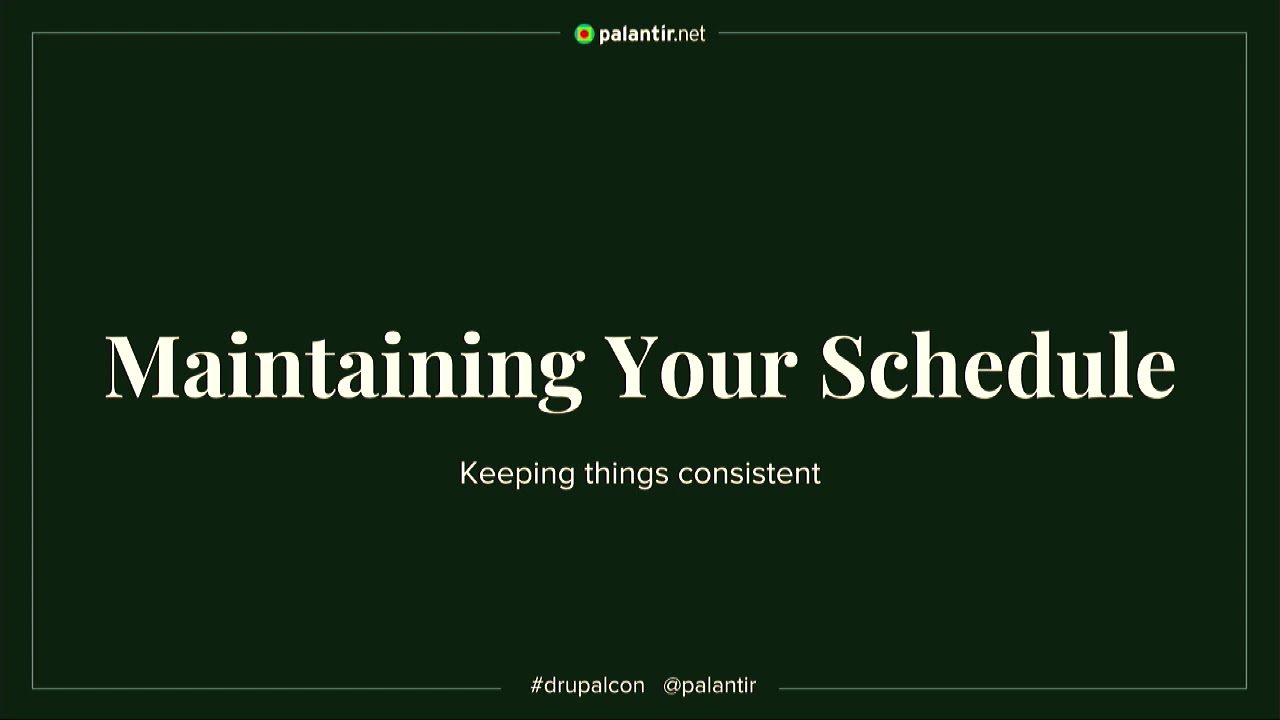 palantir.net

Maintaining Your Schedule

Keeping things consistent

#drupalcon @palantir